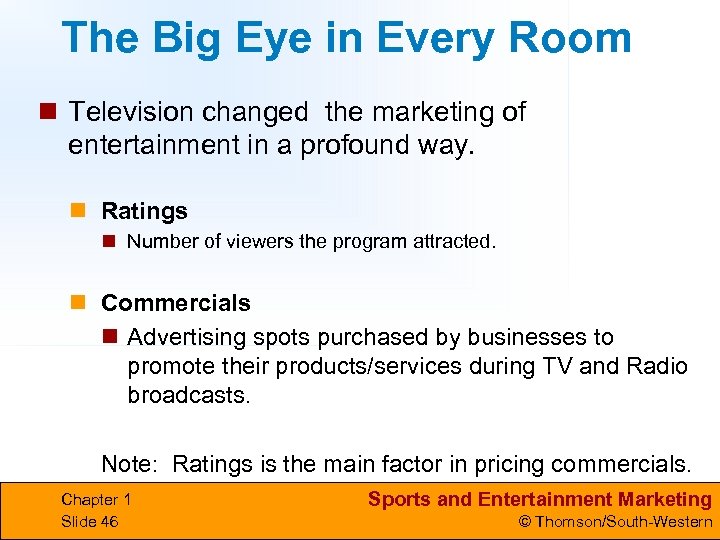 The Big Eye in Every Room

Television changed the marketing of entertainment in a profound way.

Ratings

Number of viewers the program attracted.

Commercials

Advertising spots purchased by businesses to promote their products/services during TV and Radio broadcasts.

Note: Ratings is the main factor in pricing commercials.

Chapter 1
Slide 46

Sports and Entertainment Marketing
© Thomson/South-Western